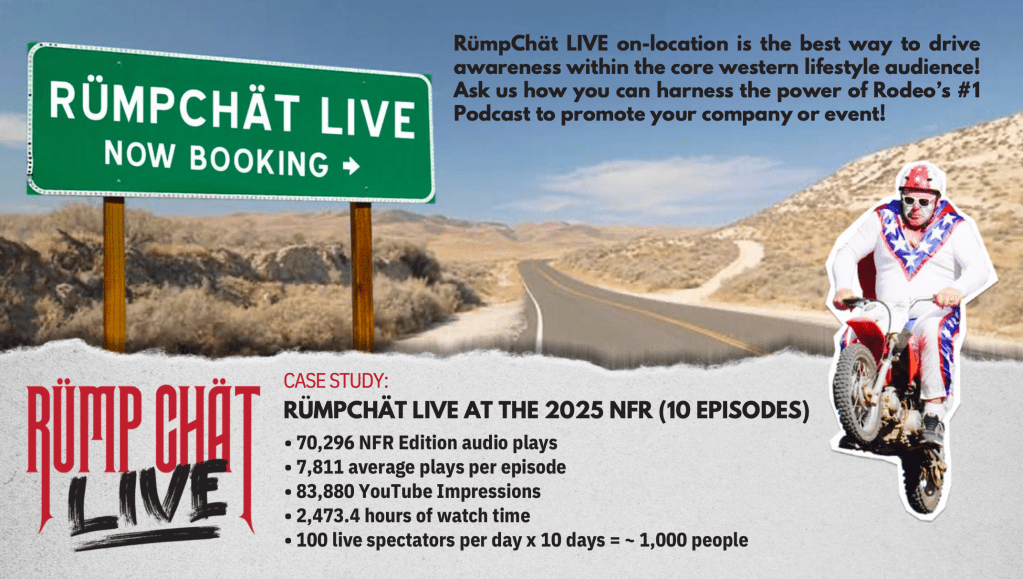 RÜMPCHÄT LIVE
NOW BOOKING →

RümpChät LIVE on-location is the best way to drive awareness within the core western lifestyle audience! Ask us how you can harness the power of Rodeo's #1 Podcast to promote your company or event!

RÜMP CHÄT LIVE

CASE STUDY:
RÜMPCHÄT LIVE AT THE 2025 NFR (10 EPISODES)
• 70,296 NFR Edition audio plays
• 7,811 average plays per episode
• 83,880 YouTube Impressions
• 2,473.4 hours of watch time
• 100 live spectators per day x 10 days = ~ 1,000 people